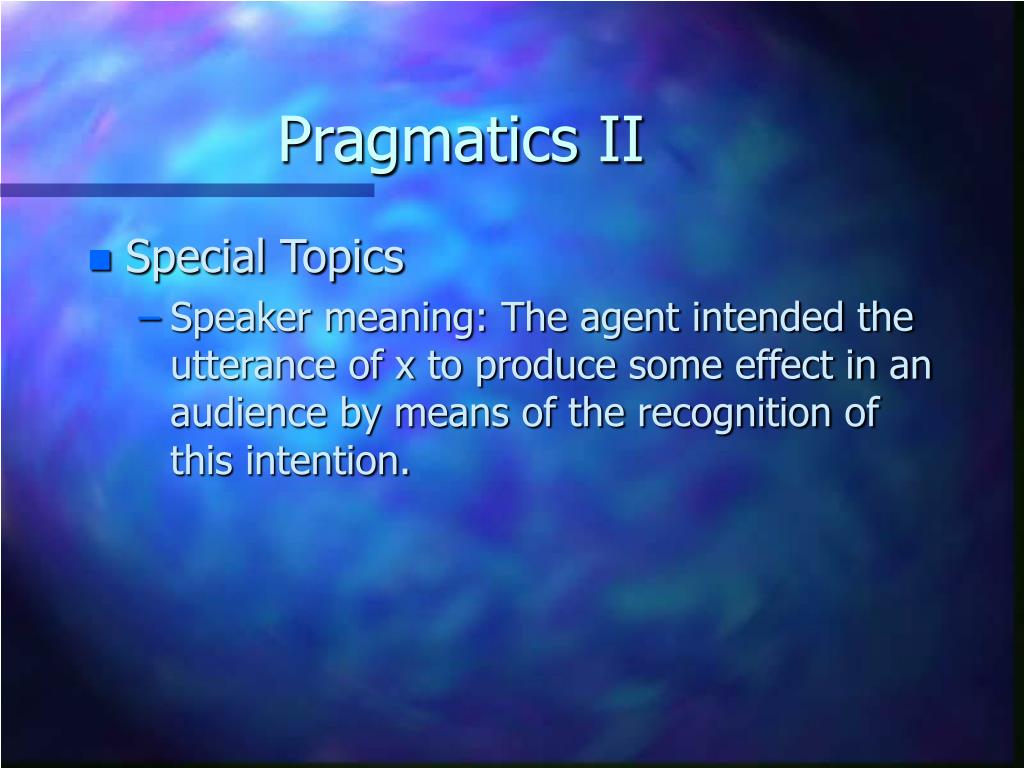 Pragmatics II

Special Topics

– Speaker meaning: The agent intended the utterance of x to produce some effect in an audience by means of the recognition of this intention.